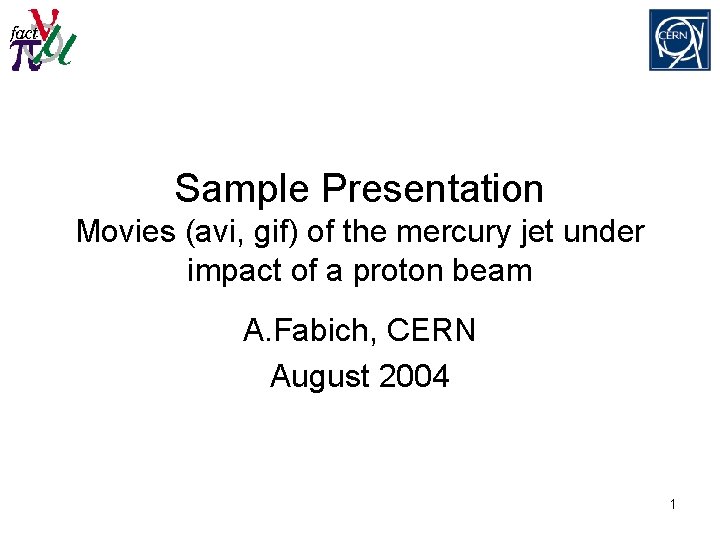 fact

CERN

Sample Presentation
Movies (avi, gif) of the mercury jet under impact of a proton beam

A.Fabich, CERN
August 2004

1